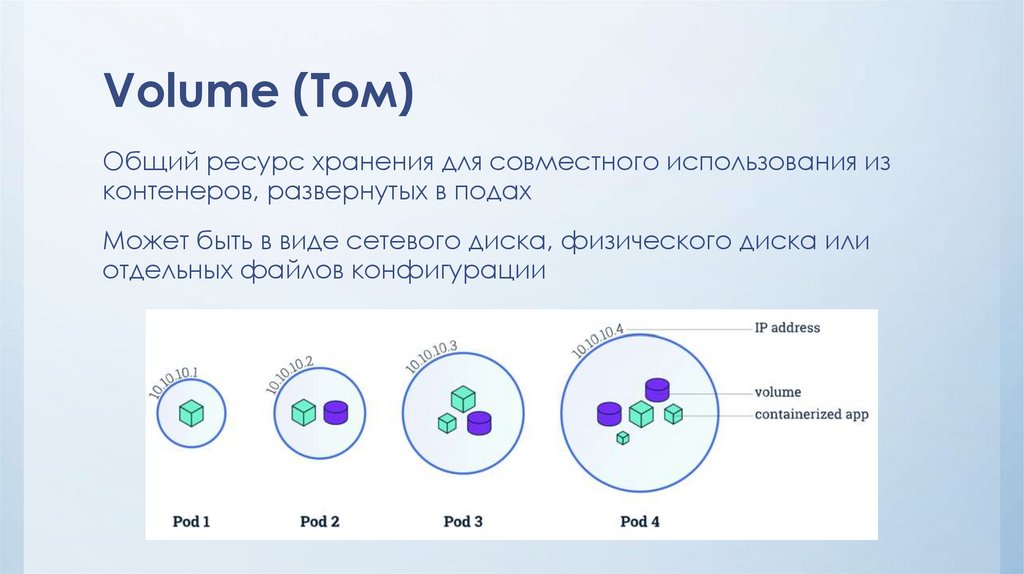 Volume (Том)

Общий ресурс хранения для совместного использования из контенеров, развернутых в подах

Может быть в виде сетевого диска, физического диска или отдельных файлов конфигурации

10.10.10.1

10.10.10.2

10.10.10.3

10.10.10.4

IP address

volume

containerized app

Pod 1

Pod 2

Pod 3

Pod 4